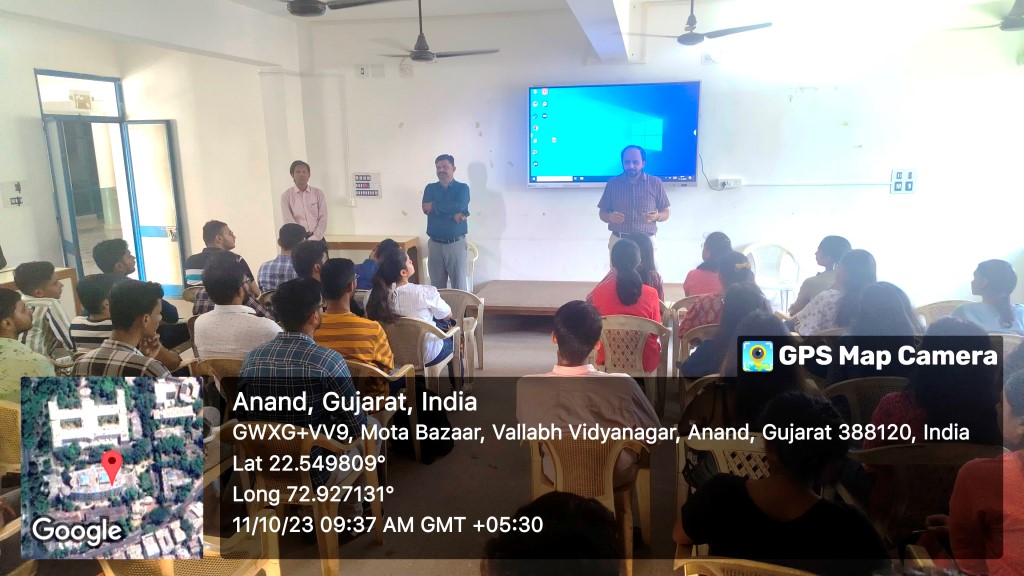 GPS Map Camera

Anand, Gujarat, India

GWXG+VV9, Mota Bazaar, Vallabh Vidyanagar, Anand, Gujarat 388120, India

Lat 22.549809°

Long 72.927131°

11/10/23 09:37 AM GMT +05:30

Google